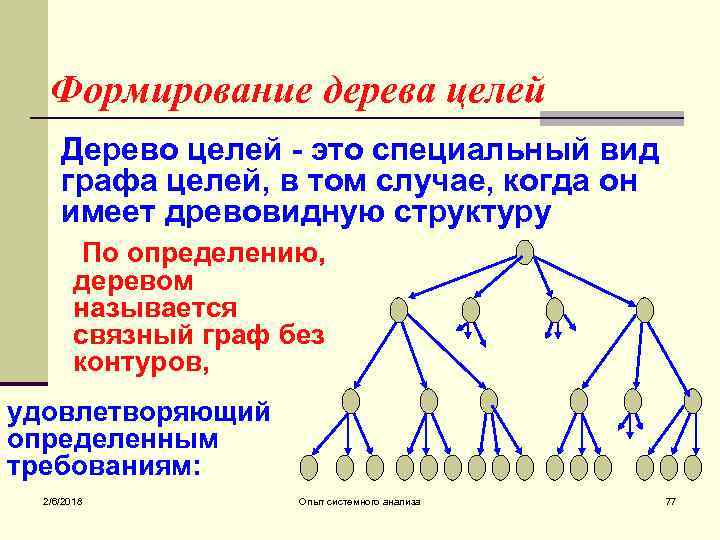 Формирование дерева целей

Дерево целей - это специальный вид графа целей, в том случае, когда он имеет древовидную структуру

По определению, деревом называется связный граф без контуров,

удовлетворяющий определенным требованиям:

2/6/2018

Опыт системного анализа

77